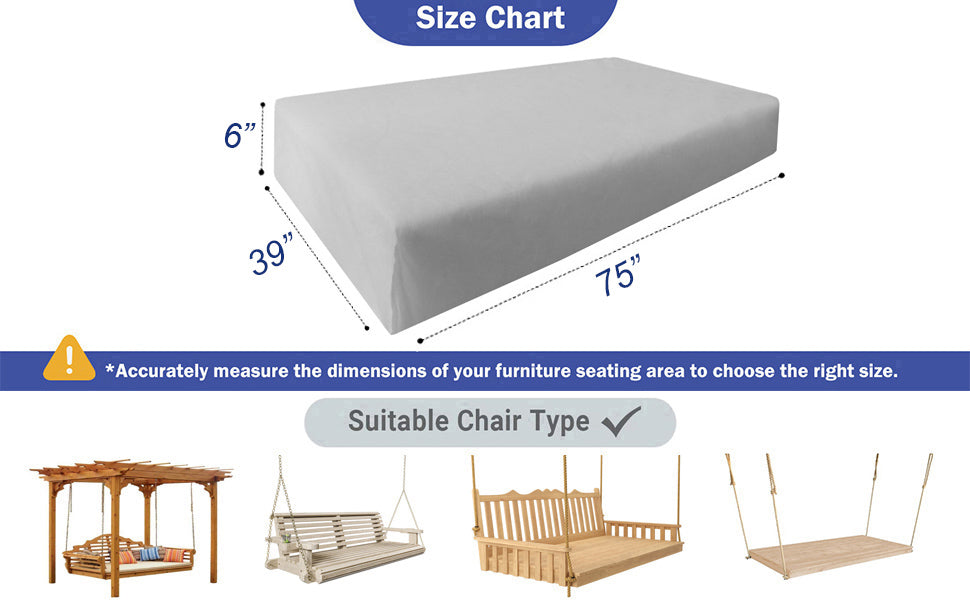 Size Chart

6”

39”

75”

*Accurately measure the dimensions of your furniture seating area to choose the right size.

Suitable Chair Type